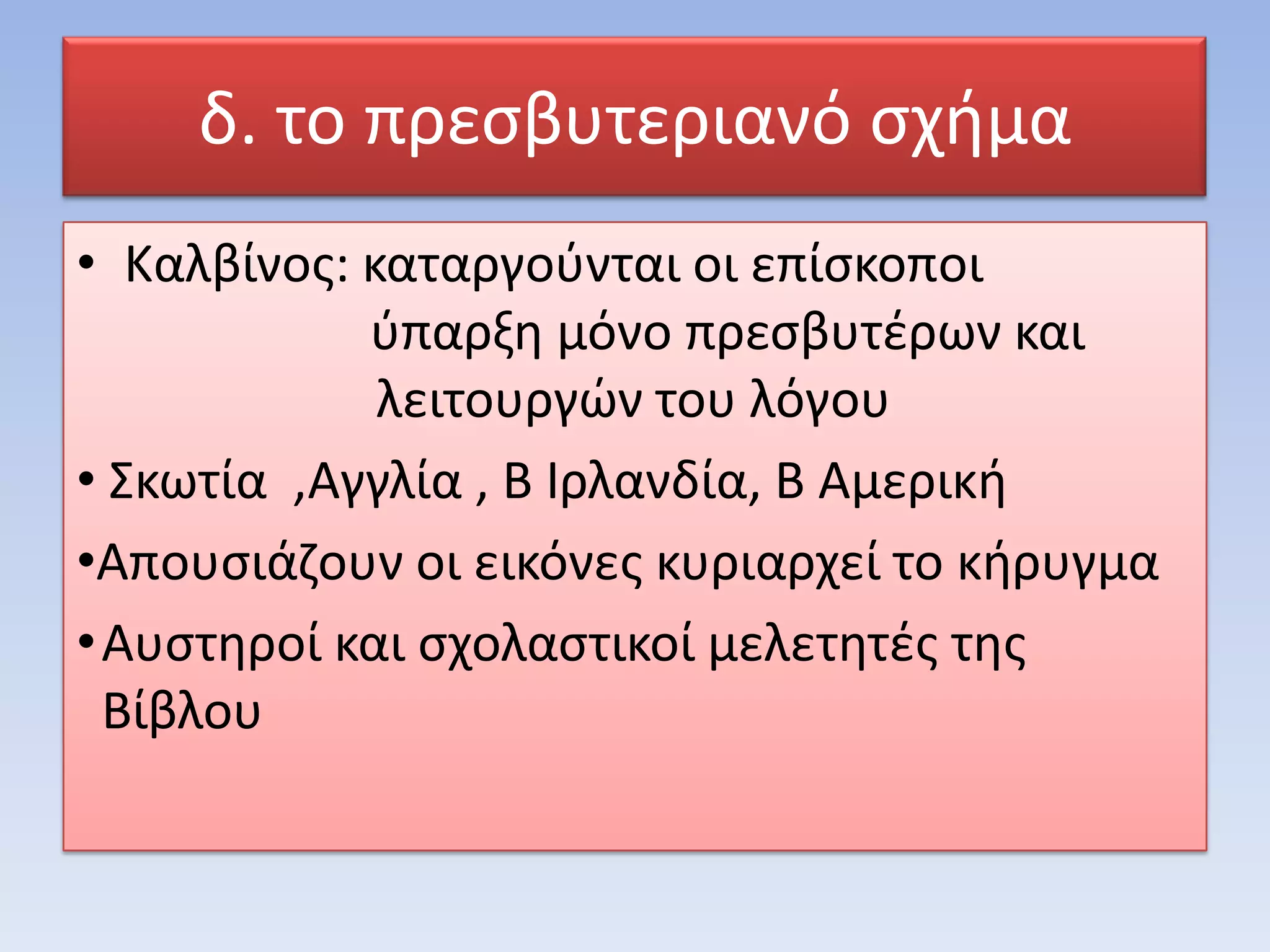 δ. το πρεσβυτεριανό σχήμα

• Καλβίνος: καταργούνται οι επίσκοποι
ύπαρξη μόνο πρεσβυτέρων και λειτουργών του λόγου

• Σκωτία ,Αγγλία , Β Ιρλανδία, Β Αμερική

•Απουσιάζουν οι εικόνες κυριαρχεί το κήρυγμα

•Αυστηροί και σχολαστικοί μελετητές της Βίβλου